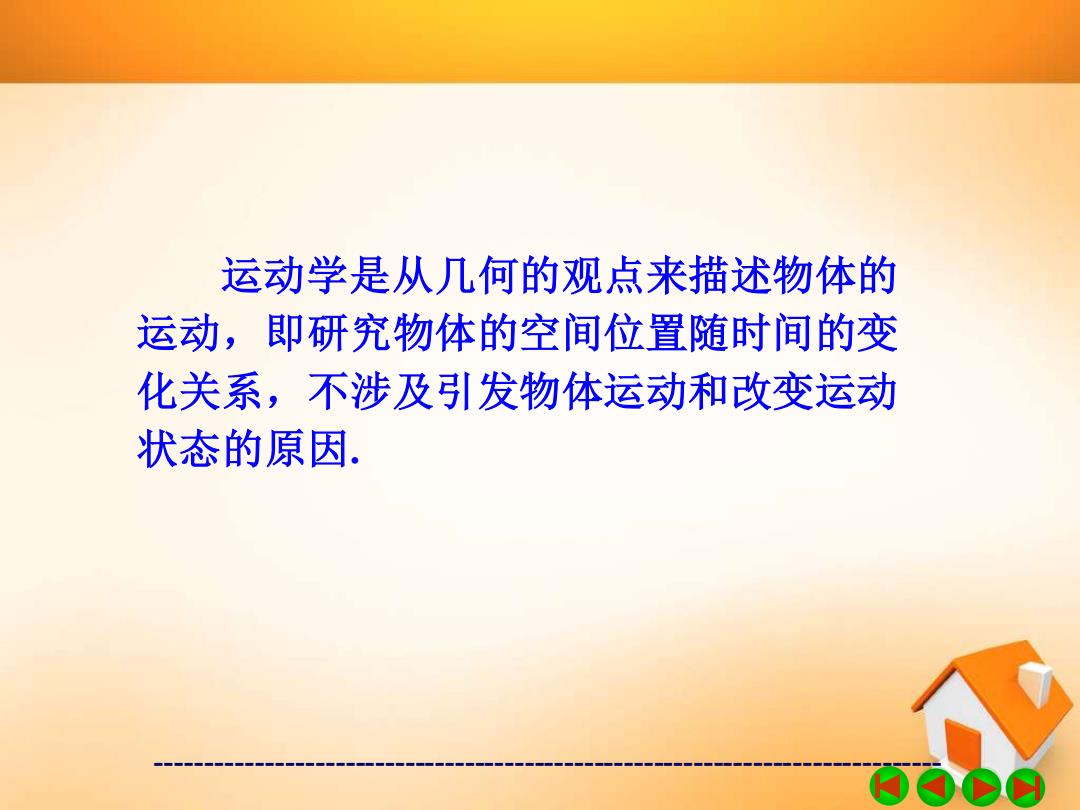 运动学是从几何的观点来描述物体的运动，即研究物体的空间位置随时间的变化关系，不涉及引发物体运动和改变运动状态的原因.